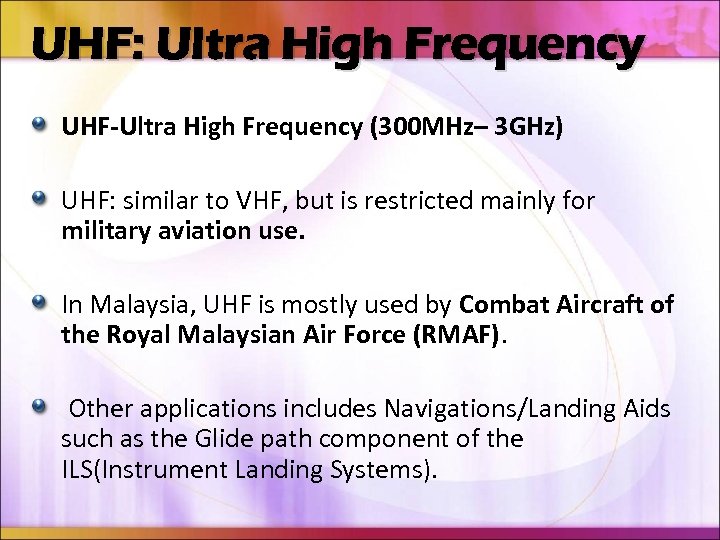 UHF: Ultra High Frequency

UHF-Ultra High Frequency (300MHz– 3GHz)

UHF: similar to VHF, but is restricted mainly for military aviation use.

In Malaysia, UHF is mostly used by Combat Aircraft of the Royal Malaysian Air Force (RMAF).

Other applications includes Navigations/Landing Aids such as the Glide path component of the ILS(Instrument Landing Systems).